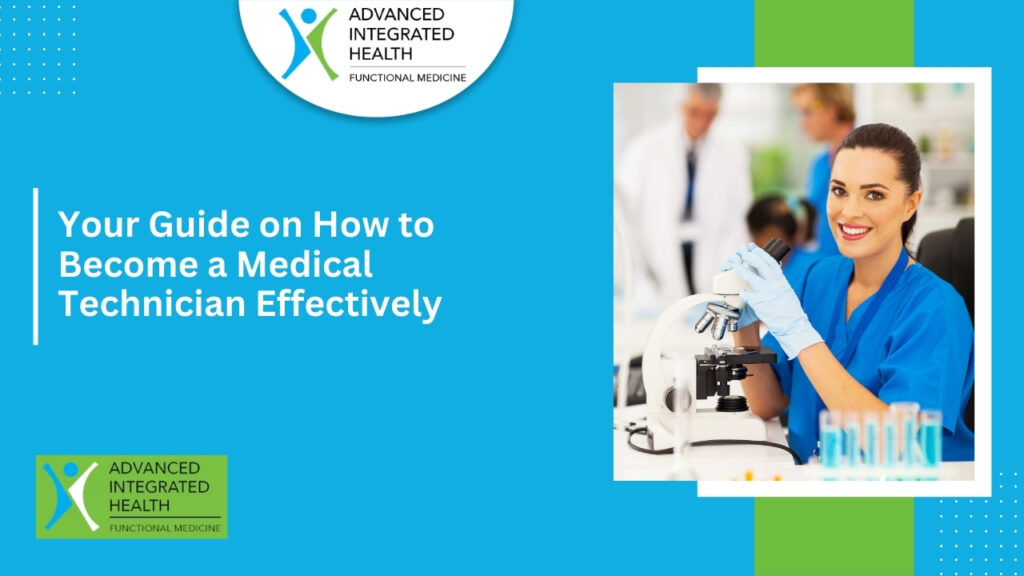 ADVANCED
INTEGRATED
HEALTH
FUNCTIONAL MEDICINE

Your Guide on How to Become a Medical Technician Effectively

ADVANCED
INTEGRATED
HEALTH
FUNCTIONAL MEDICINE